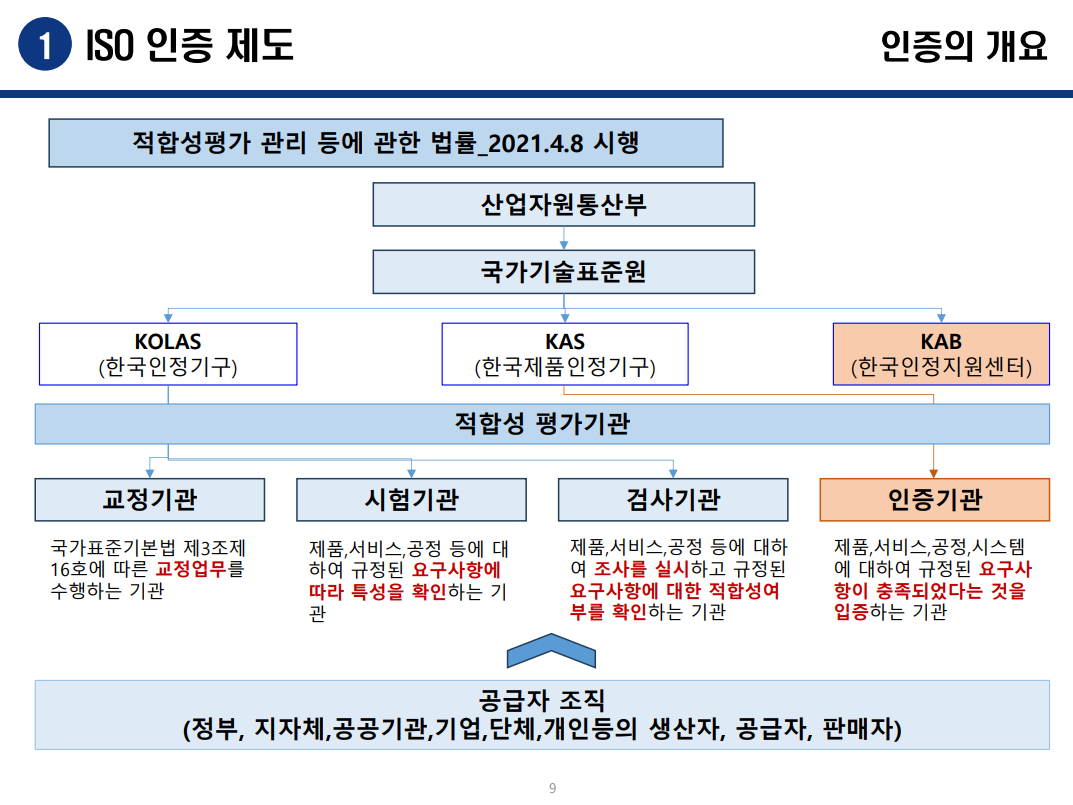 1 ISO 인증 제도

인증의 개요

적합성평가 관리 등에 관한 법률_2021.4.8 시행

산업자원통산부

국가기술표준원

KOLAS
(한국인정기구)

KAS
(한국제품인정기구)

KAB
(한국인정지원센터)

적합성 평가기관

교정기관

국가표준기본법 제3조제16호에 따른 교정업무를 수행하는 기관

시험기관

제품,서비스,공정 등에 대하여 규정된 요구사항에 따라 특성을 확인하는 기관

검사기관

제품,서비스,공정 등에 대하여 조사를 실시하고 규정된 요구사항에 대한 적합성여부를 확인하는 기관

인증기관

제품,서비스,공정,시스템에 대하여 규정된 요구사항이 충족되었다는 것을 입증하는 기관

공급자 조직
(정부, 지자체,공공기관,기업,단체,개인등의 생산자, 공급자, 판매자)

9